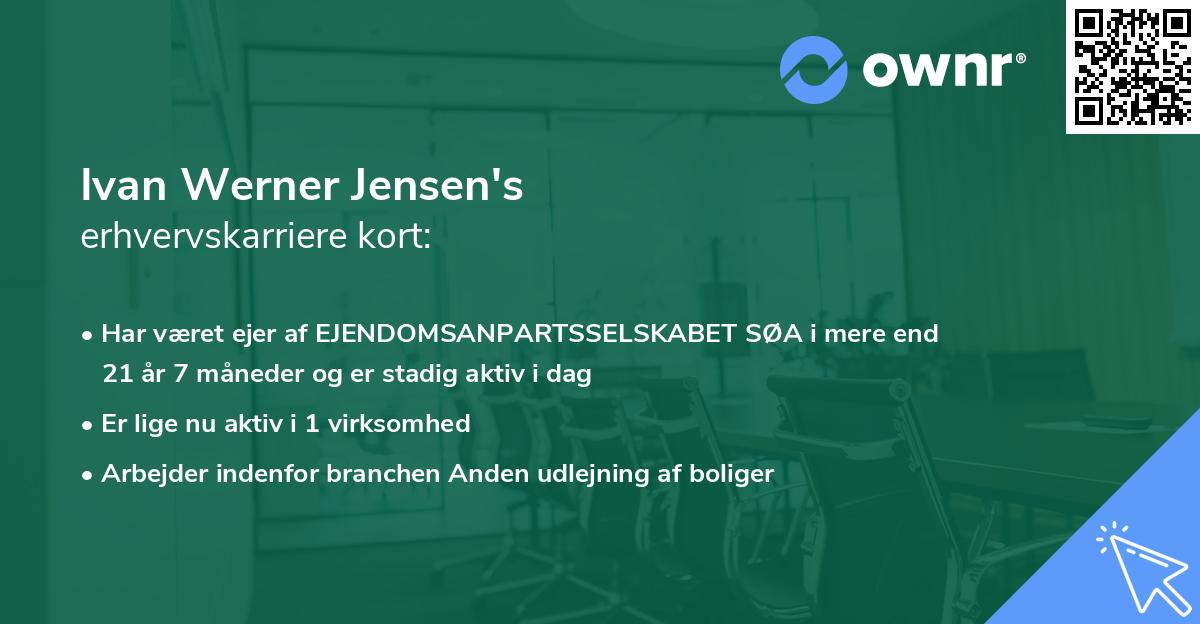 ownr®

Ivan Werner Jensen's
erhvervskarriere kort:

• Har været ejer af EJENDOMSANPARTSSELSKABET SØA i mere end 21 år 7 måneder og er stadig aktiv i dag

• Er lige nu aktiv i 1 virksomhed

• Arbejder indenfor branchen Anden udlejning af boliger